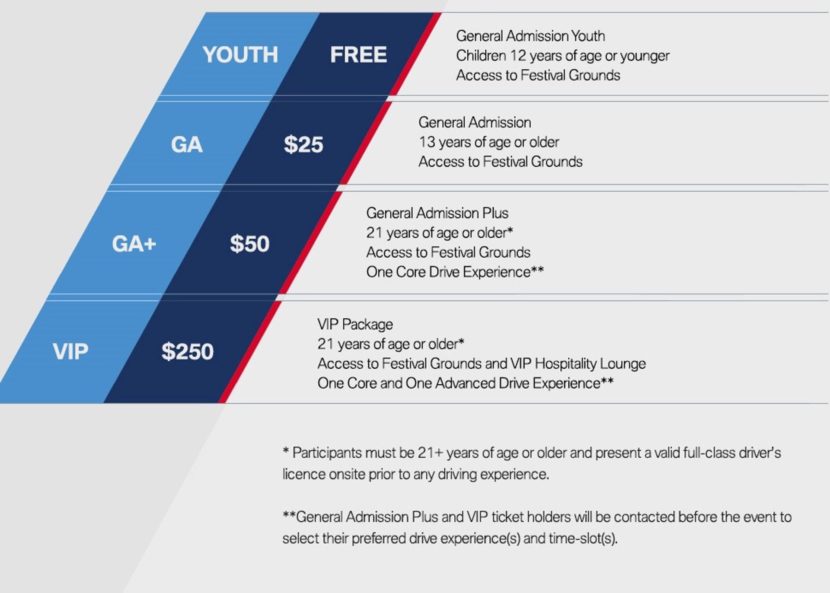 YOUTH FREE
General Admission Youth
Children 12 years of age or younger
Access to Festival Grounds

GA $25
General Admission
13 years of age or older
Access to Festival Grounds

GA+ $50
General Admission Plus
21 years of age or older*
Access to Festival Grounds
One Core Drive Experience**

VIP $250
VIP Package
21 years of age or older*
Access to Festival Grounds and VIP Hospitality Lounge
One Core and One Advanced Drive Experience**

* Participants must be 21+ years of age or older and present a valid full-class driver's licence onsite prior to any driving experience.

**General Admission Plus and VIP ticket holders will be contacted before the event to select their preferred drive experience(s) and time-slot(s).